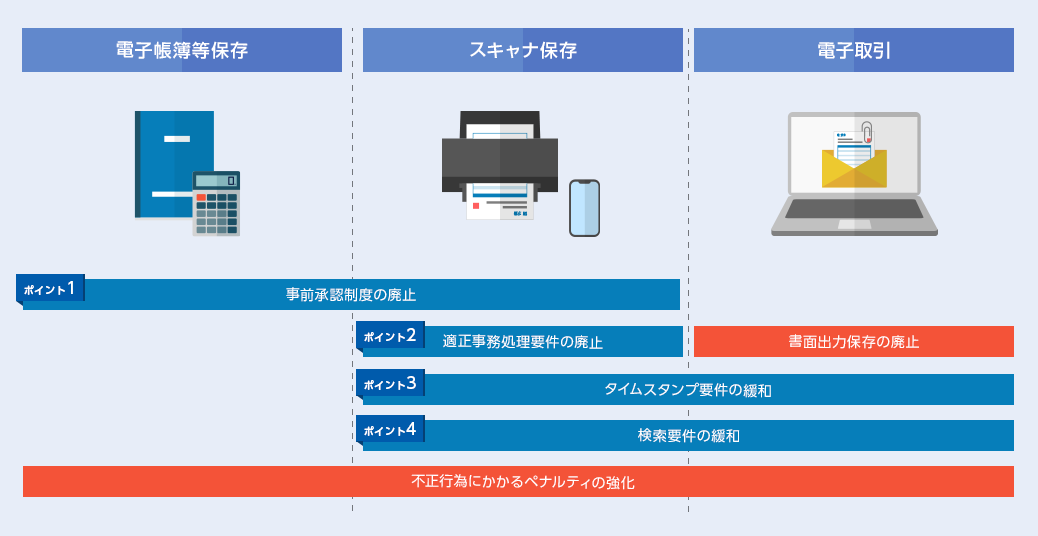 電子帳簿等保存

スキャナ保存

電子取引

ポイント1 事前承認制度の廃止

ポイント2 適正事務処理要件の廃止

書面出力保存の廃止

ポイント3 タイムスタンプ要件の緩和

ポイント4 検索要件の緩和

不正行為にかかるペナルティの強化